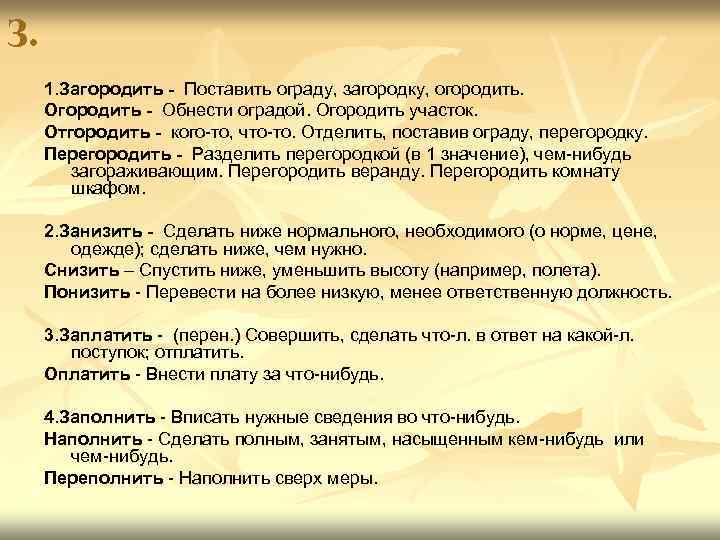 3.

1.Загородить - Поставить ограду, загородку, огородить.
Огородить - Обнести оградой. Огородить участок.
Отгородить - кого-то, что-то. Отделить, поставив ограду, перегородку.
Перегородить - Разделить перегородкой (в 1 значение), чем-нибудь загораживающим. Перегородить веранду. Перегородить комнату шкафом.

2.Занизить - Сделать ниже нормального, необходимого (о норме, цене, одежде); сделать ниже, чем нужно.
Снизить – Спустить ниже, уменьшить высоту (например, полета).
Понизить - Перевести на более низкую, менее ответственную должность.

3.Заплатить - (перен.) Совершить, сделать что-л. в ответ на какой-л. поступок; отплатить.
Оплатить - Внести плату за что-нибудь.

4.Заполнить - Вписать нужные сведения во что-нибудь.
Наполнить - Сделать полным, занятым, насыщенным кем-нибудь или чем-нибудь.
Переполнить - Наполнить сверх меры.